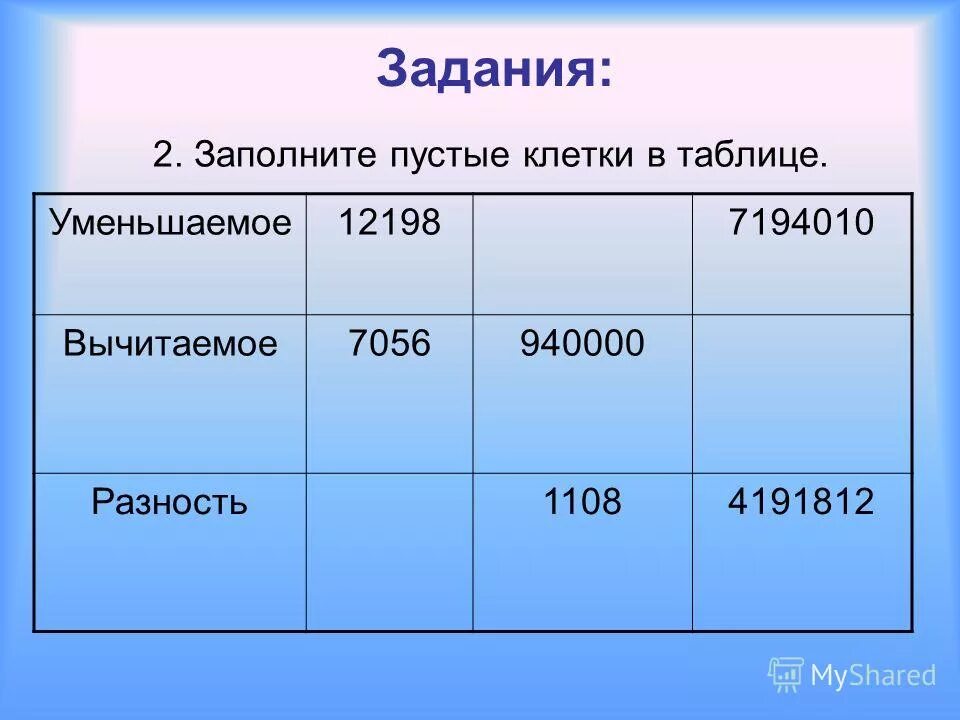 Задания:

2. Заполните пустые клетки в таблице.

| Уменьшаемое | 12198 | | 7194010 |
|---|---|---|---|
| Вычитаемое | 7056 | 940000 | |
| Разность | | 1108 | 4191812 |

MyShared